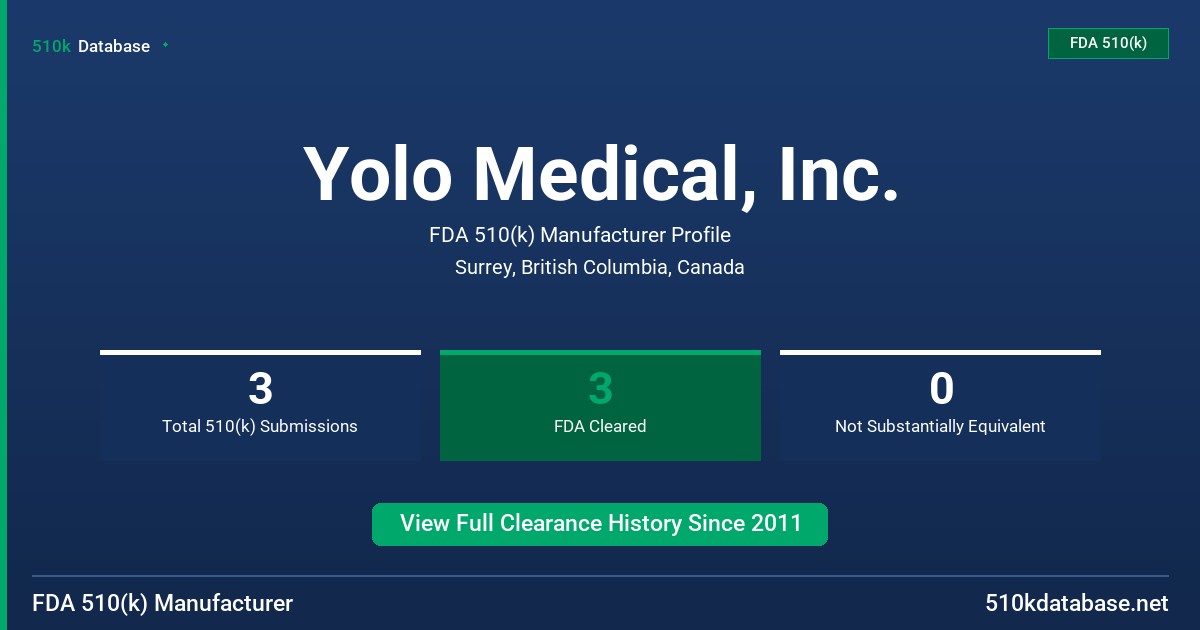 510k Database

FDA 510(k)

Yolo Medical, Inc.

FDA 510(k) Manufacturer Profile

Surrey, British Columbia, Canada

3
Total 510(k) Submissions

3
FDA Cleared

0
Not Substantially Equivalent

View Full Clearance History Since 2011

FDA 510(k) Manufacturer

510kdatabase.net